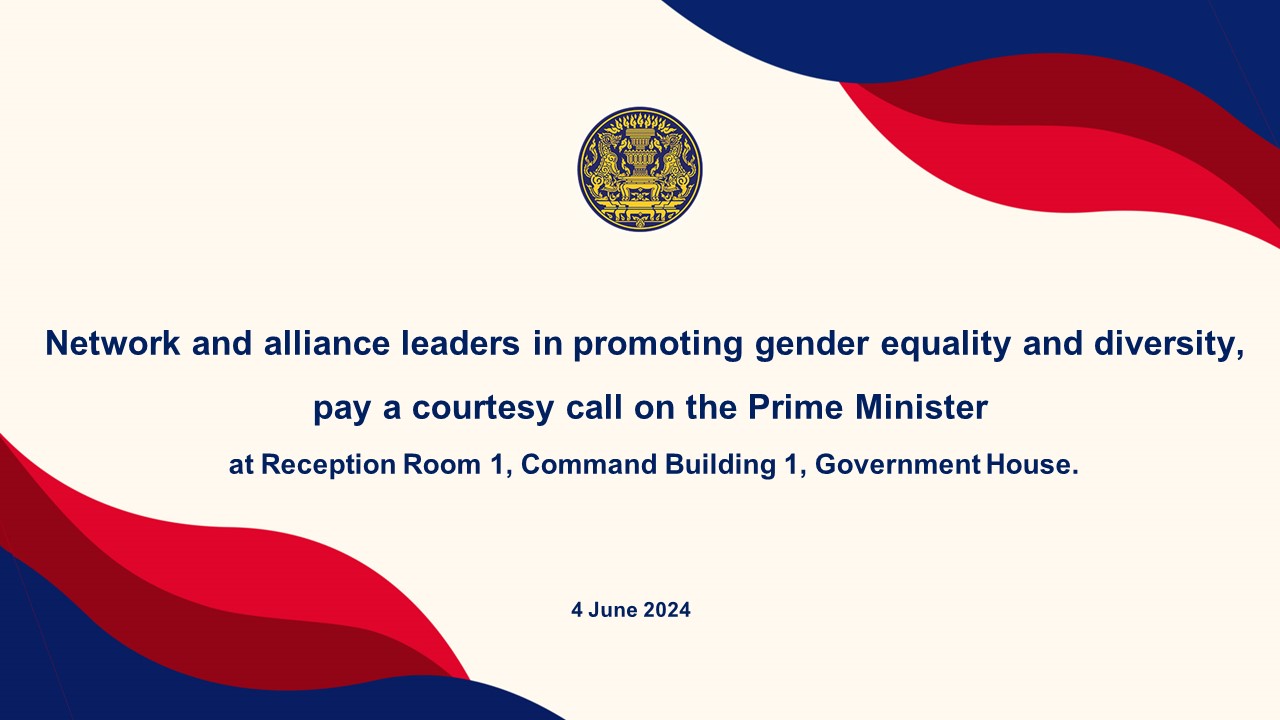 Network and alliance leaders in promoting gender equality and diversity, pay a courtesy call on the Prime Minister

at Reception Room 1, Command Building 1, Government House.

4 June 2024